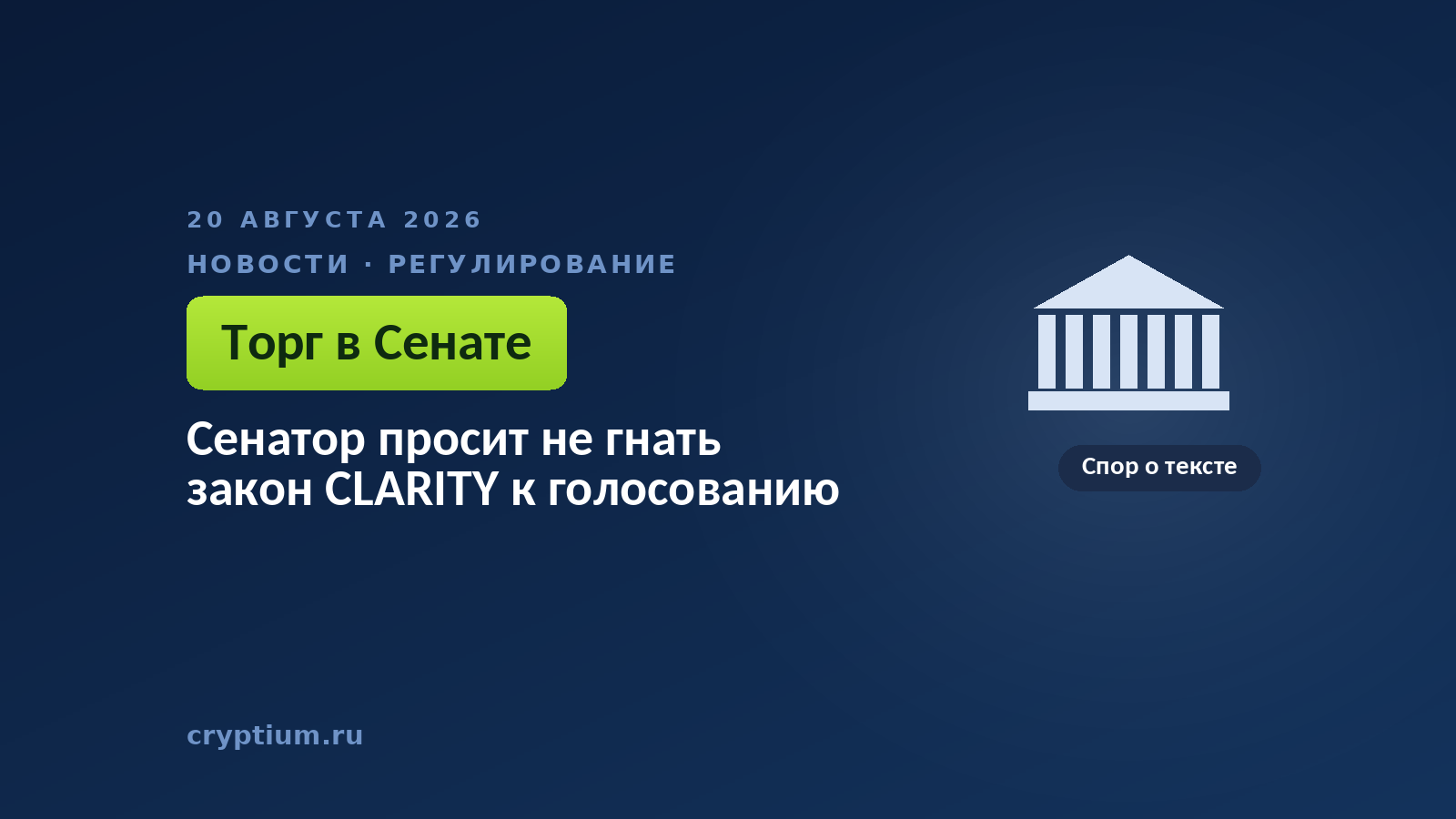 20 АВГУСТА 2026

НОВОСТИ · РЕГУЛИРОВАНИЕ

Торг в Сенате

Сенатор просит не гнать закон CLARITY к голосованию

Спор о тексте

cryptium.ru